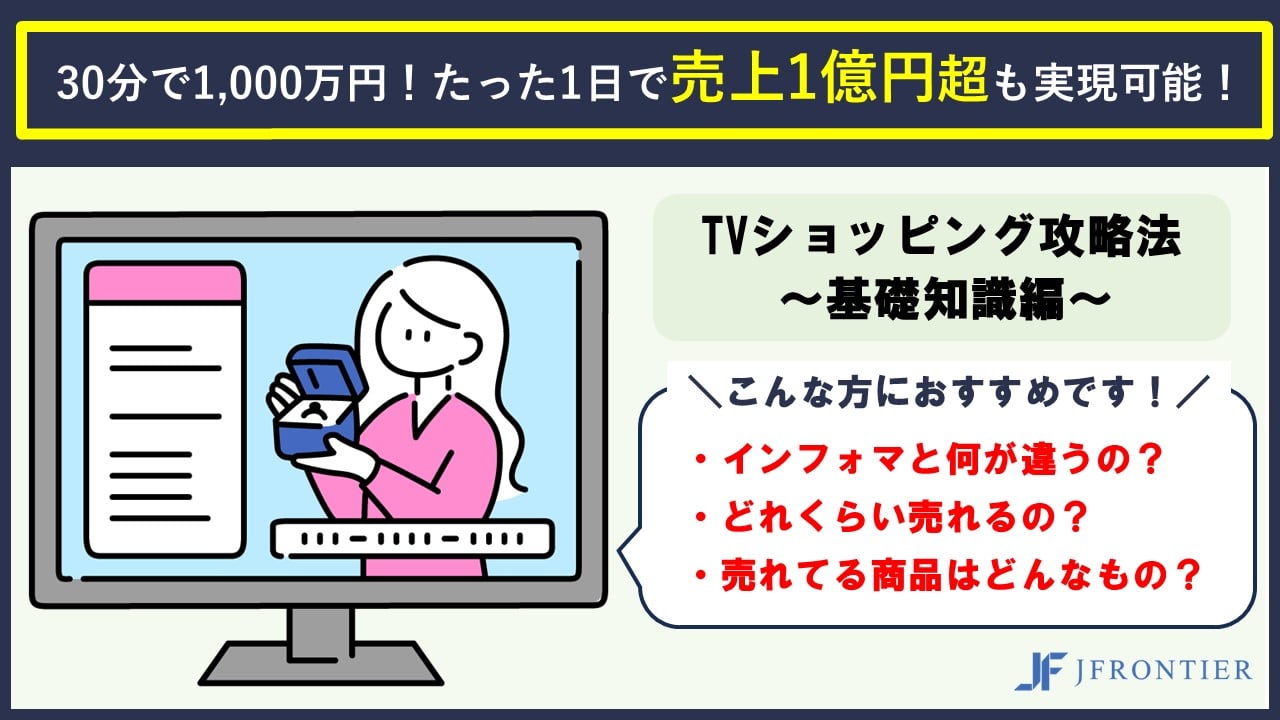 30分で1,000万円！たった1日で売上1億円超も実現可能！

TVショッピング攻略法
～基礎知識編～

＼こんな方におすすめです！／

・インフォマと何が違うの？
・どれくらい売れるの？
・売れてる商品はどんなもの？

JF JFRONTIER